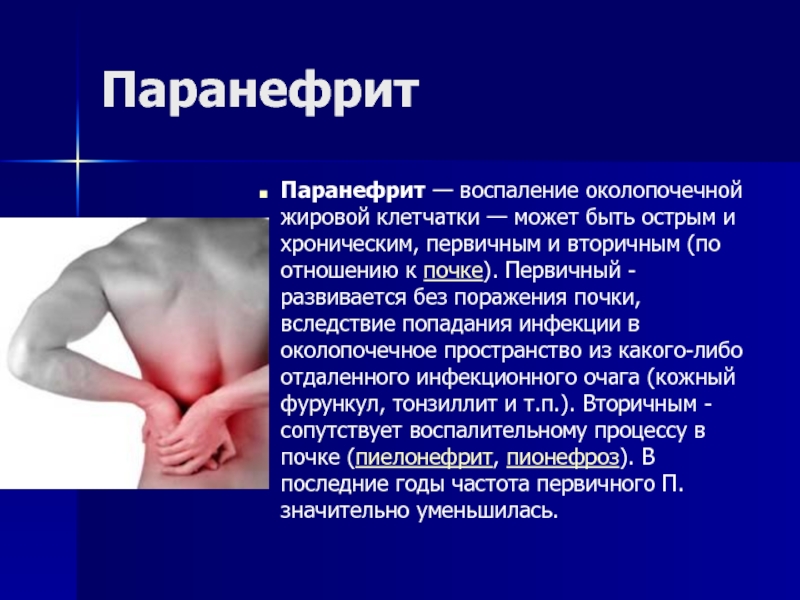 Паранефрит

Паранефрит — воспаление околопочечной жировой клетчатки — может быть острым и хроническим, первичным и вторичным (по отношению к почке). Первичный - развивается без поражения почки, вследствие попадания инфекции в околопочечное пространство из какого-либо отдаленного инфекционного очага (кожный фурункул, тонзиллит и т.п.). Вторичным - сопутствует воспалительному процессу в почке (пиелонефрит, пионефроз). В последние годы частота первичного П. значительно уменьшилась.